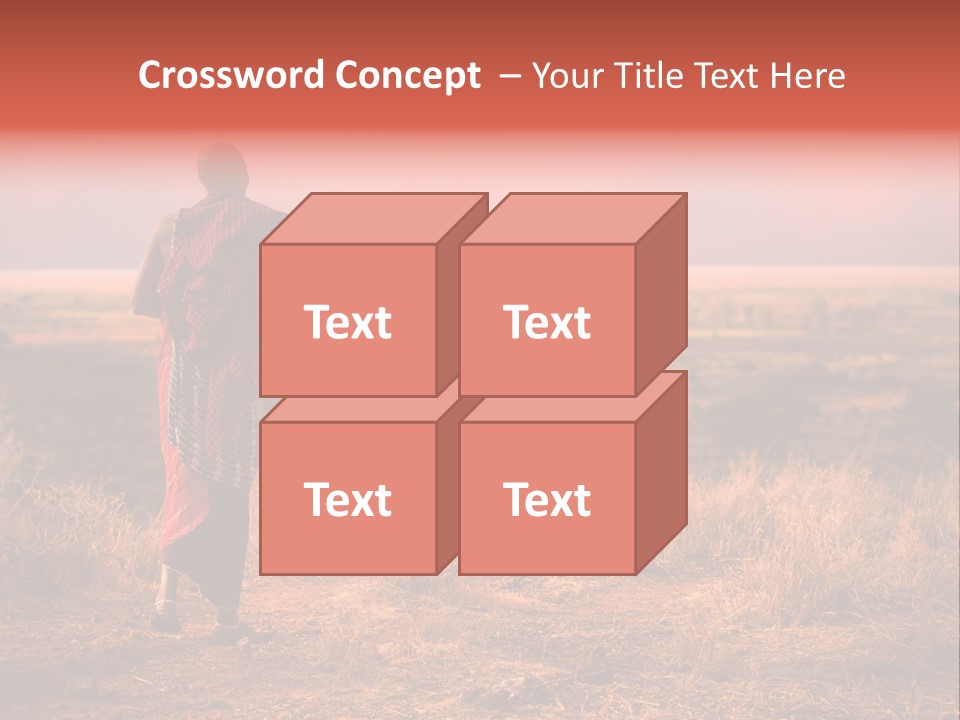 Crossword Concept – Your Title Text Here

Text

Text

Text

Text